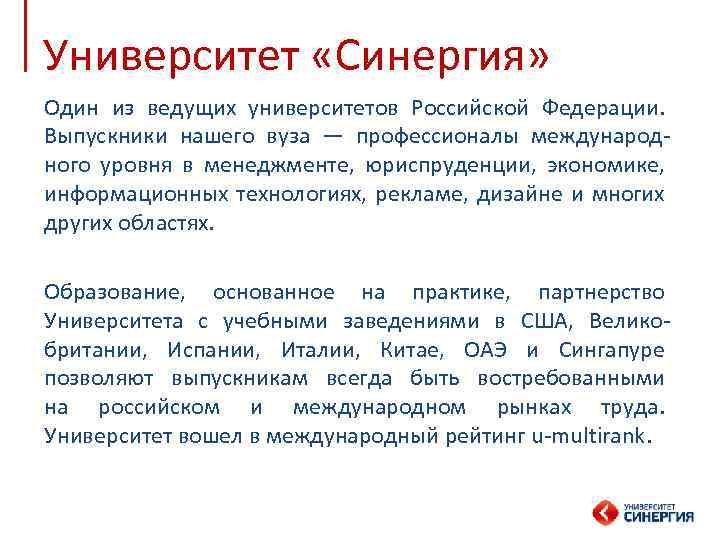 Университет «Синергия»

Один из ведущих университетов Российской Федерации. Выпускники нашего вуза — профессионалы международного уровня в менеджменте, юриспруденции, экономике, информационных технологиях, рекламе, дизайне и многих других областях.

Образование, основанное на практике, партнерство Университета с учебными заведениями в США, Великобритании, Испании, Италии, Китае, ОАЭ и Сингапуре позволяют выпускникам всегда быть востребованными на российском и международном рынках труда. Университет вошел в международный рейтинг u-multirank.

УНИВЕРСИТЕТ СИНЕРГИЯ